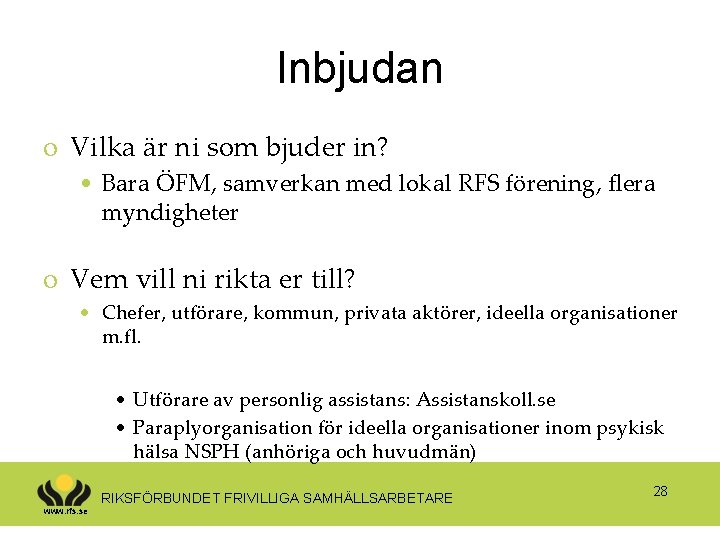 Inbjudan

o Vilka är ni som bjuder in?

• Bara ÖFM, samverkan med lokal RFS förening, flera myndigheter

o Vem vill ni rikta er till?

• Chefer, utförare, kommun, privata aktörer, ideella organisationer m.fl.

• Utförare av personlig assistans: Assistanskoll.se

• Paraplyorganisation för ideella organisationer inom psykisk hälsa NSPH (anhöriga och huvudmän)

www.rfs.se

RIKSFÖRBUNDET FRIVILLIGA SAMHÄLLSARBETARE

28